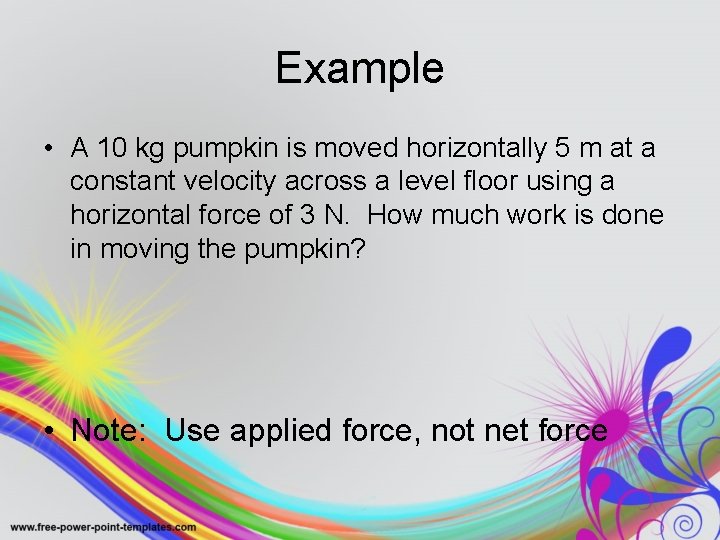 Example

• A 10 kg pumpkin is moved horizontally 5 m at a constant velocity across a level floor using a horizontal force of 3 N. How much work is done in moving the pumpkin?

• Note: Use applied force, not net force

www.free-power-point-templates.com